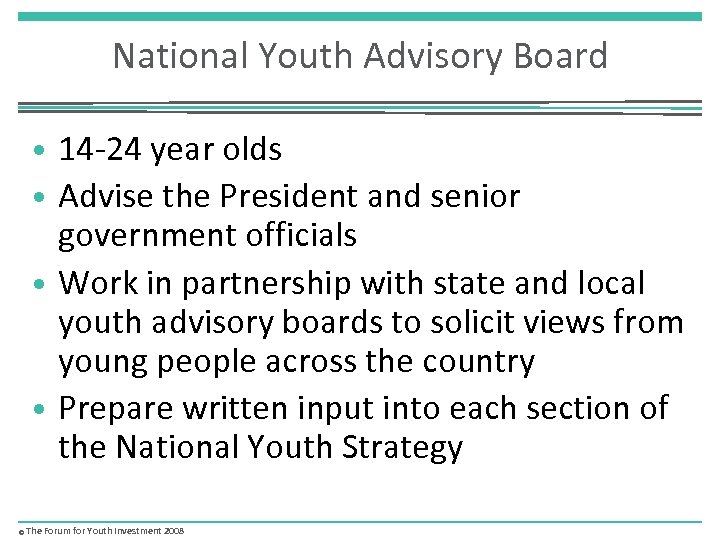 National Youth Advisory Board

• 14-24 year olds
• Advise the President and senior government officials
• Work in partnership with state and local youth advisory boards to solicit views from young people across the country
• Prepare written input into each section of the National Youth Strategy

© The Forum for Youth Investment 2008